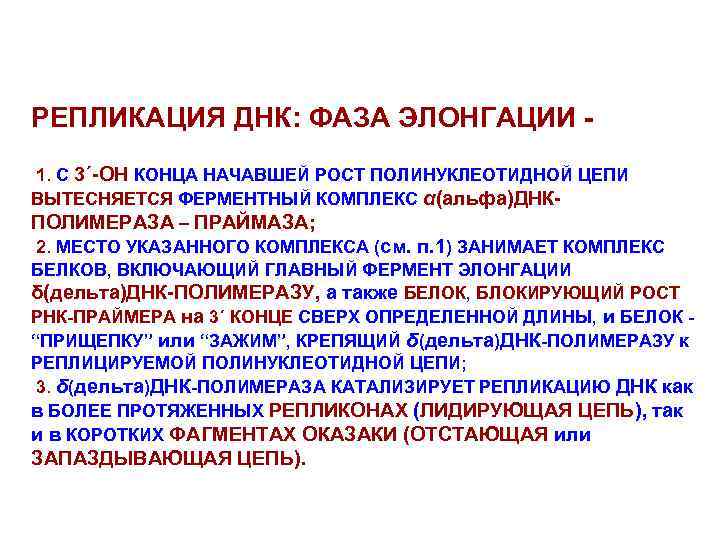 РЕПЛИКАЦИЯ ДНК: ФАЗА ЭЛОНГАЦИИ -

1. С 3´-ОН КОНЦА НАЧАВШЕЙ РОСТ ПОЛИНУКЛЕОТИДНОЙ ЦЕПИ ВЫТЕСНЯЕТСЯ ФЕРМЕНТНЫЙ КОМПЛЕКС α(альфа)ДНК-ПОЛИМЕРАЗА – ПРАЙМАЗА;

2. МЕСТО УКАЗАННОГО КОМПЛЕКСА (см. п.1) ЗАНИМАЕТ КОМПЛЕКС БЕЛКОВ, ВКЛЮЧАЮЩИЙ ГЛАВНЫЙ ФЕРМЕНТ ЭЛОНГАЦИИ δ(дельта)ДНК-ПОЛИМЕРАЗУ, а также БЕЛОК, БЛОКИРУЮЩИЙ РОСТ РНК-ПРАЙМЕРА на 3´ КОНЦЕ СВЕРХ ОПРЕДЕЛЕННОЙ ДЛИНЫ, и БЕЛОК - “ПРИЩЕПКУ” или “ЗАЖИМ”, КРЕПЯЩИЙ δ(дельта)ДНК-ПОЛИМЕРАЗУ к РЕПЛИЦИРУЕМОЙ ПОЛИНУКЛЕОТИДНОЙ ЦЕПИ;

3. δ(дельта)ДНК-ПОЛИМЕРАЗА КАТАЛИЗИРУЕТ РЕПЛИКАЦИЮ ДНК как в БОЛЕЕ ПРОТЯЖЕННЫХ РЕПЛИКОНАХ (ЛИДИРУЮЩАЯ ЦЕПЬ), так и в КОРОТКИХ ФАГМЕНТАХ ОКАЗАКИ (ОТСТАЮЩАЯ или ЗАПАЗДЫВАЮЩАЯ ЦЕПЬ).